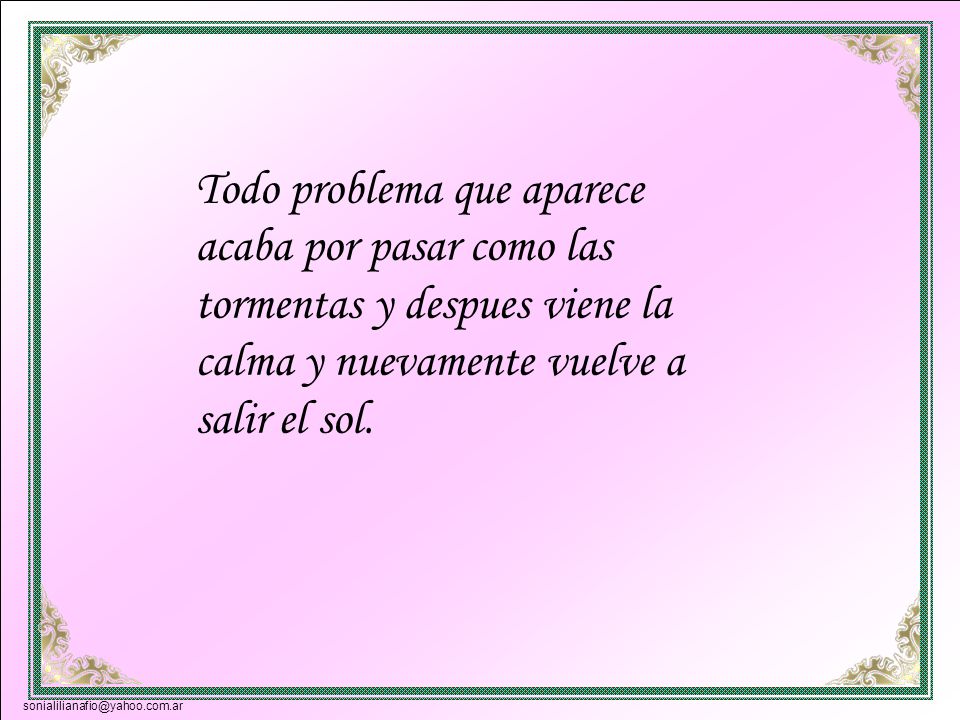 Todo problema que aparece acaba por pasar como las tormentas y despues viene la calma y nuevamente vuelve a salir el sol.

sonialilianafio@yahoo.com.ar